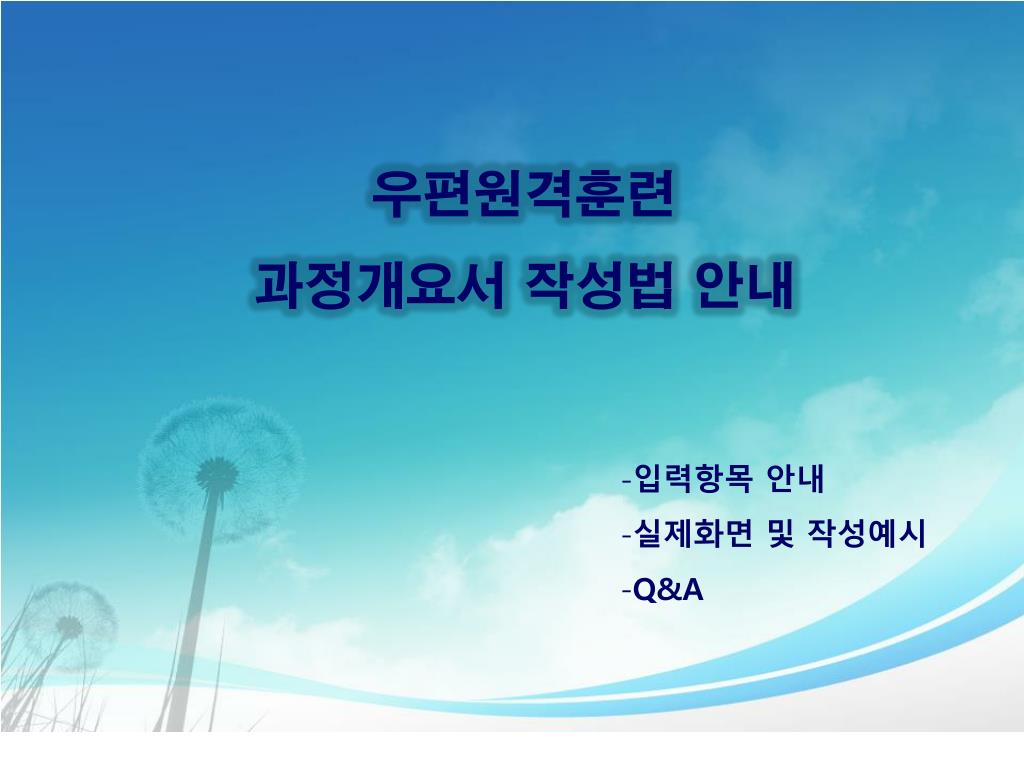 우편원격훈련
과정개요서 작성법 안내

-입력항목 안내
-실제화면 및 작성예시
-Q&A